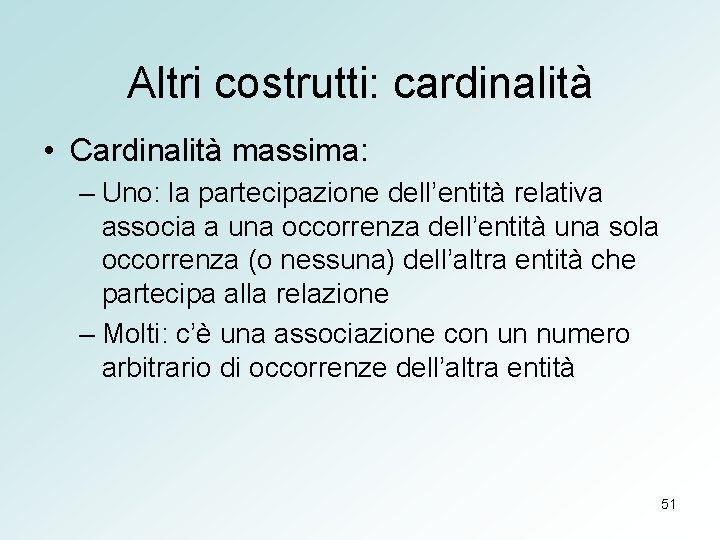 Altri costrutti: cardinalità

• Cardinalità massima:

– Uno: la partecipazione dell’entità relativa associa a una occorrenza dell’entità una sola occorrenza (o nessuna) dell’altra entità che partecipa alla relazione

– Molti: c’è una associazione con un numero arbitrario di occorrenze dell’altra entità

51